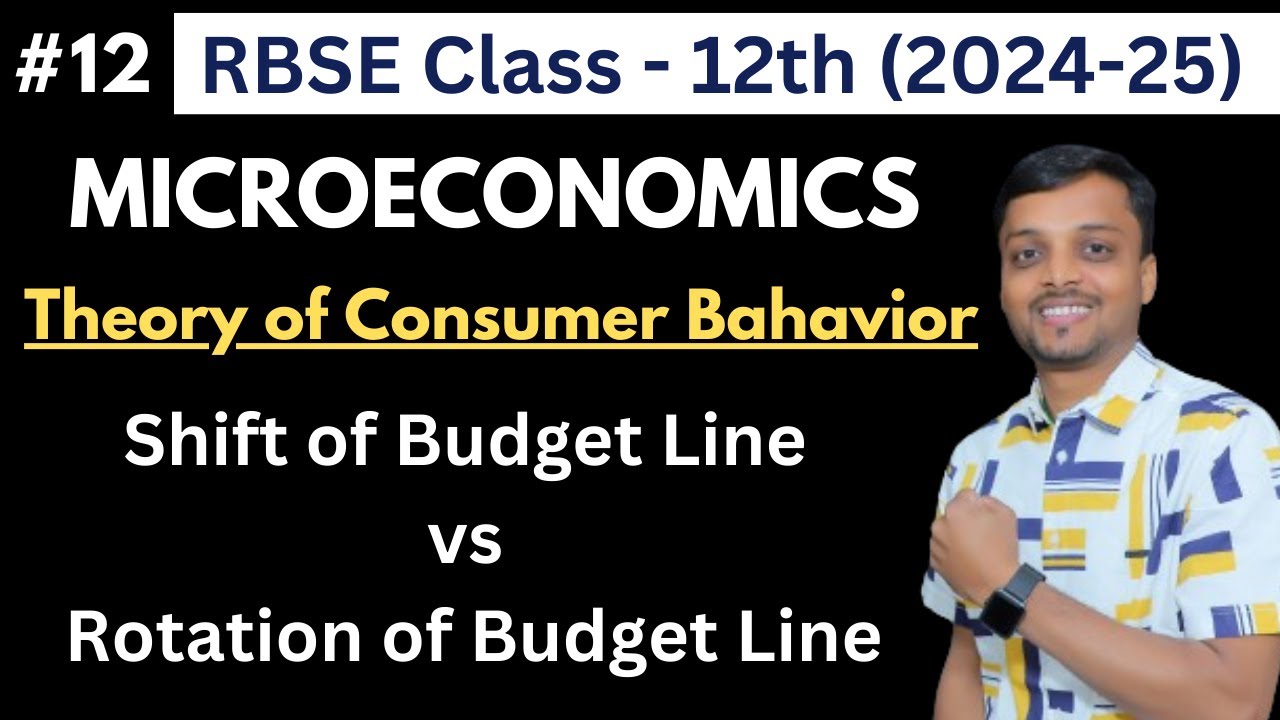 #12 RBSE Class - 12th (2024-25)

MICROECONOMICS

Theory of Consumer Bahavior

Shift of Budget Line
vs
Rotation of Budget Line